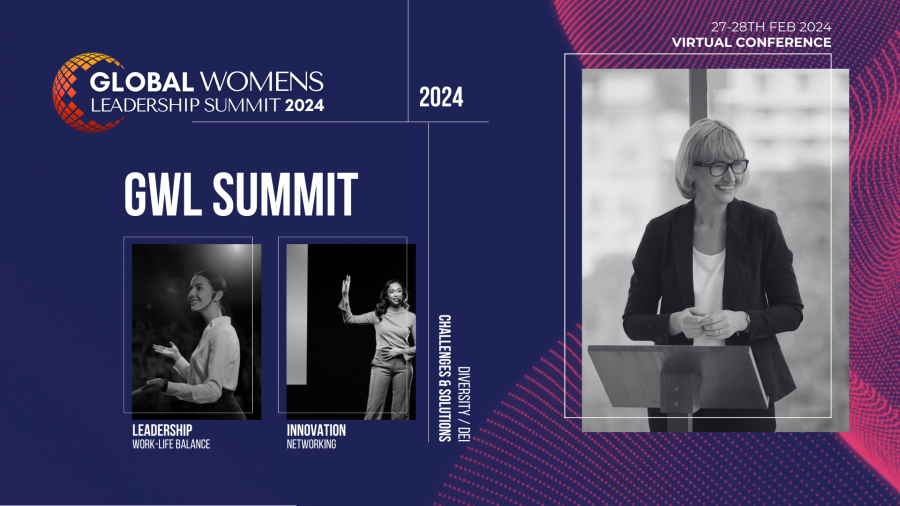 GLOBAL WOMENS
LEADERSHIP SUMMIT 2024

2024

27-28TH FEB 2024
VIRTUAL CONFERENCE

GWL SUMMIT

LEADERSHIP
WORK-LIFE BALANCE

INNOVATION
NETWORKING

DIVERSITY / DEI
CHALLENGES & SOLUTIONS